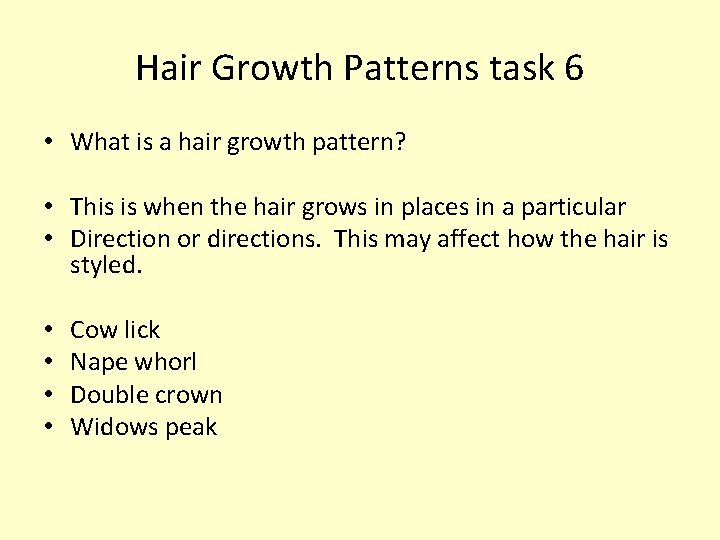 Hair Growth Patterns task 6

• What is a hair growth pattern?

• This is when the hair grows in places in a particular
• Direction or directions. This may affect how the hair is styled.

• Cow lick
• Nape whorl
• Double crown
• Widows peak